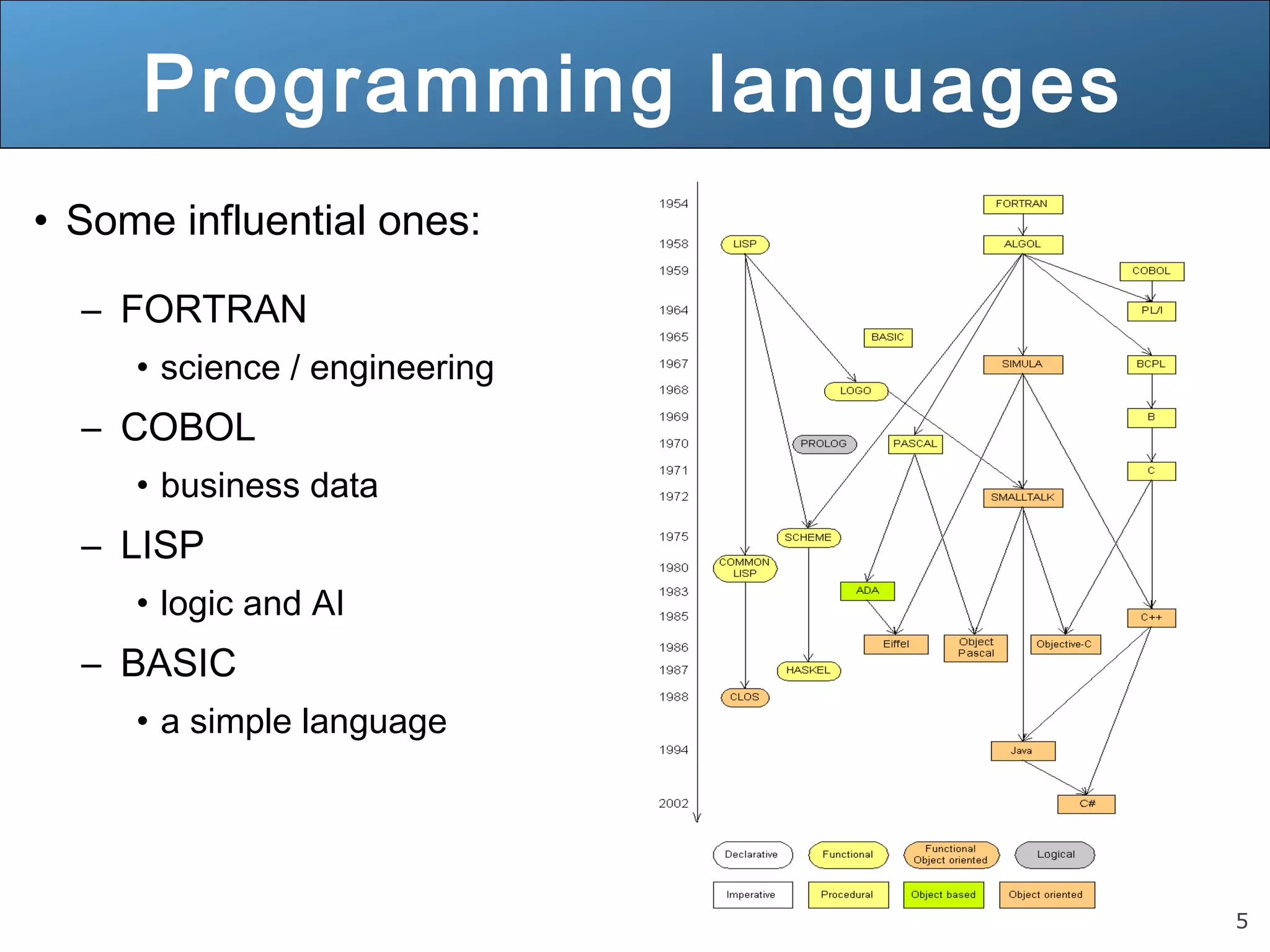 Programming languages

• Some influential ones:

– FORTRAN

• science / engineering

– COBOL

• business data

– LISP

• logic and AI

– BASIC

• a simple language

1954
1958
1959
1964
1965
1967
1968
1969
1970
1971
1972
1975
1980
1983
1985
1986
1987
1988
1994
2002

FORTRAN
LISP
ALGOL
COBOL
PL/I
BASIC
SIMULA
BCPL
LOGO
B
PROLOG
PASCAL
C
SMALLTALK
SCHEME
COMMON LISP
ADA
C++
Eiffel
Object Pascal
Objective-C
HASKEL
CLOS
Java
C#

Declarative
Functional
Functional Object oriented
Logical
Imperative
Procedural
Object based
Object oriented

5